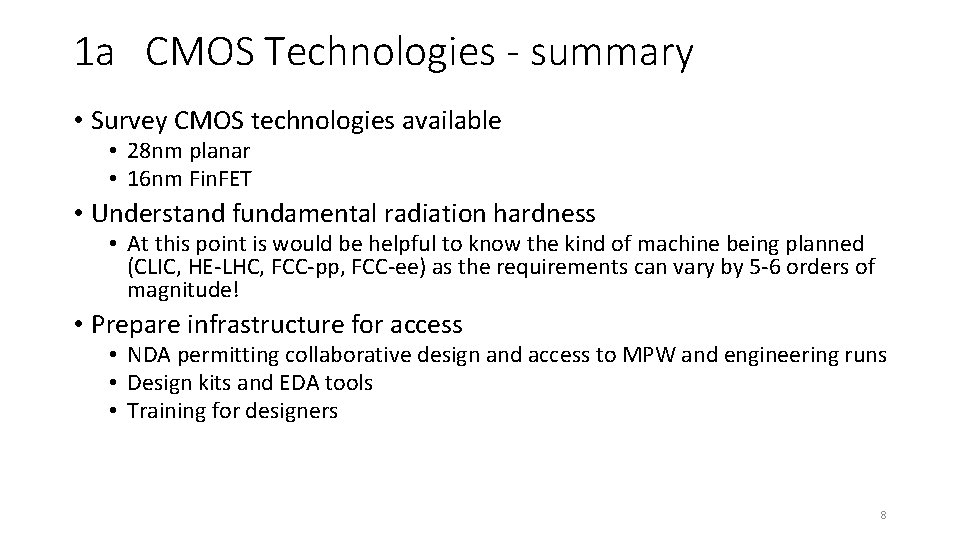 1a CMOS Technologies - summary

• Survey CMOS technologies available
  • 28nm planar
  • 16nm FinFET

• Understand fundamental radiation hardness
  • At this point is would be helpful to know the kind of machine being planned (CLIC, HE-LHC, FCC-pp, FCC-ee) as the requirements can vary by 5-6 orders of magnitude!

• Prepare infrastructure for access
  • NDA permitting collaborative design and access to MPW and engineering runs
  • Design kits and EDA tools
  • Training for designers

8